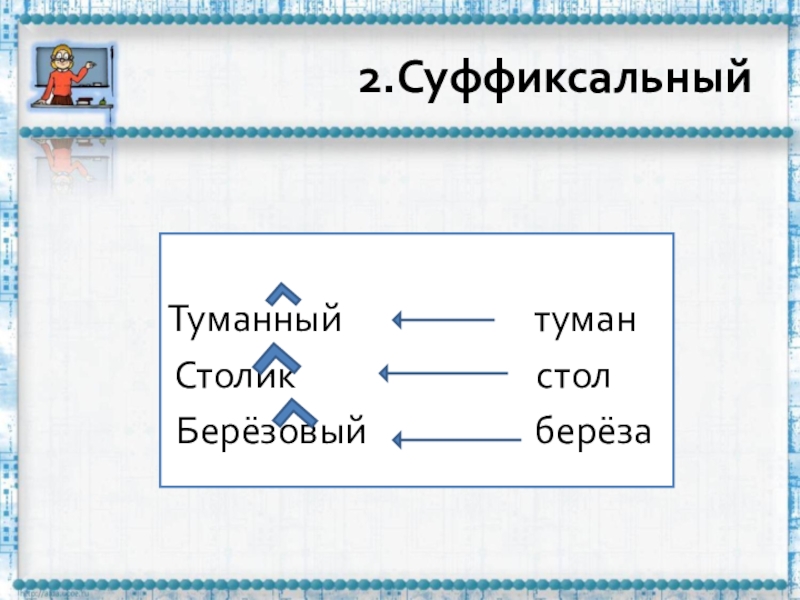 2.Суффиксальный

Туманный ← туман
Столик ← стол
Берёзовый ← берёза